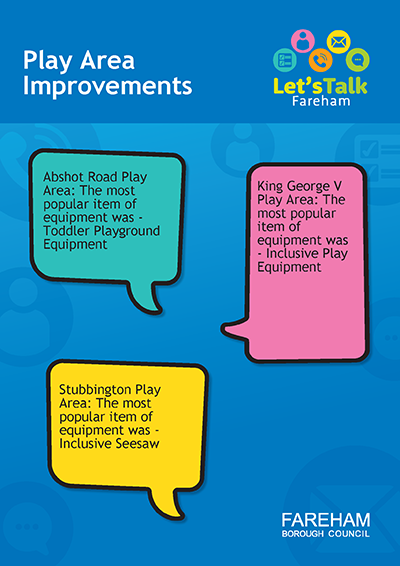 Play Area Improvements

Let'sTalk
Fareham

Abshot Road Play Area: The most popular item of equipment was - Toddler Playground Equipment

King George V Play Area: The most popular item of equipment was - Inclusive Play Equipment

Stubbington Play Area: The most popular item of equipment was - Inclusive Seesaw

FAREHAM
BOROUGH COUNCIL